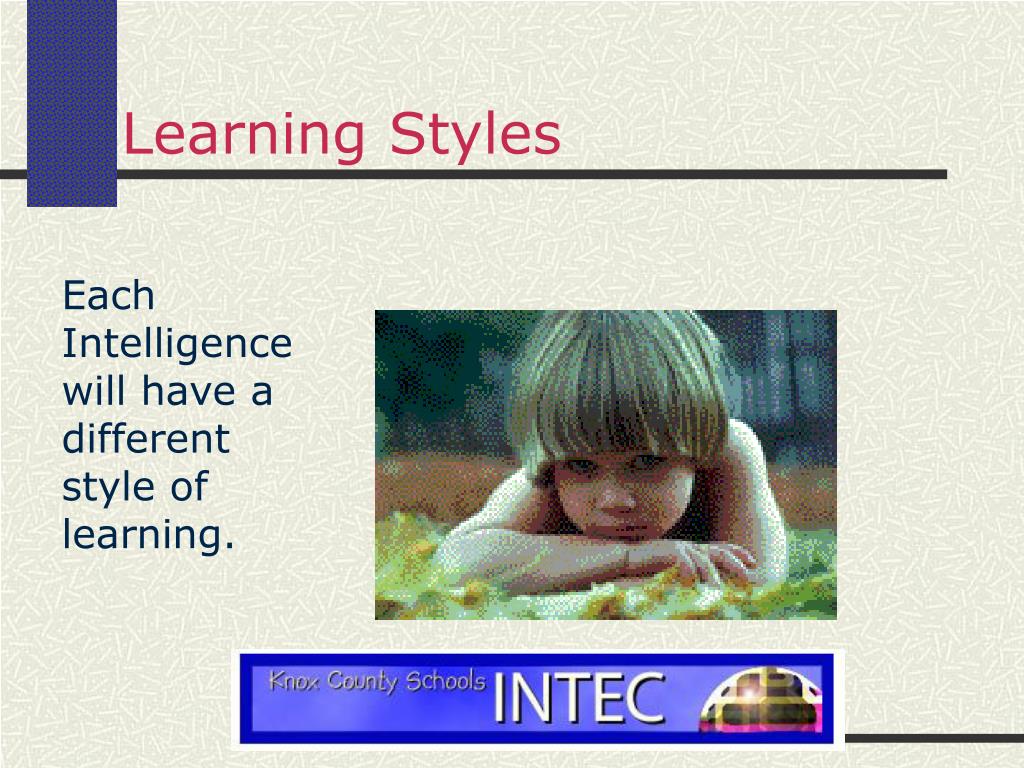 Learning Styles

Each Intelligence will have a different style of learning.

Knox County Schools INTEC